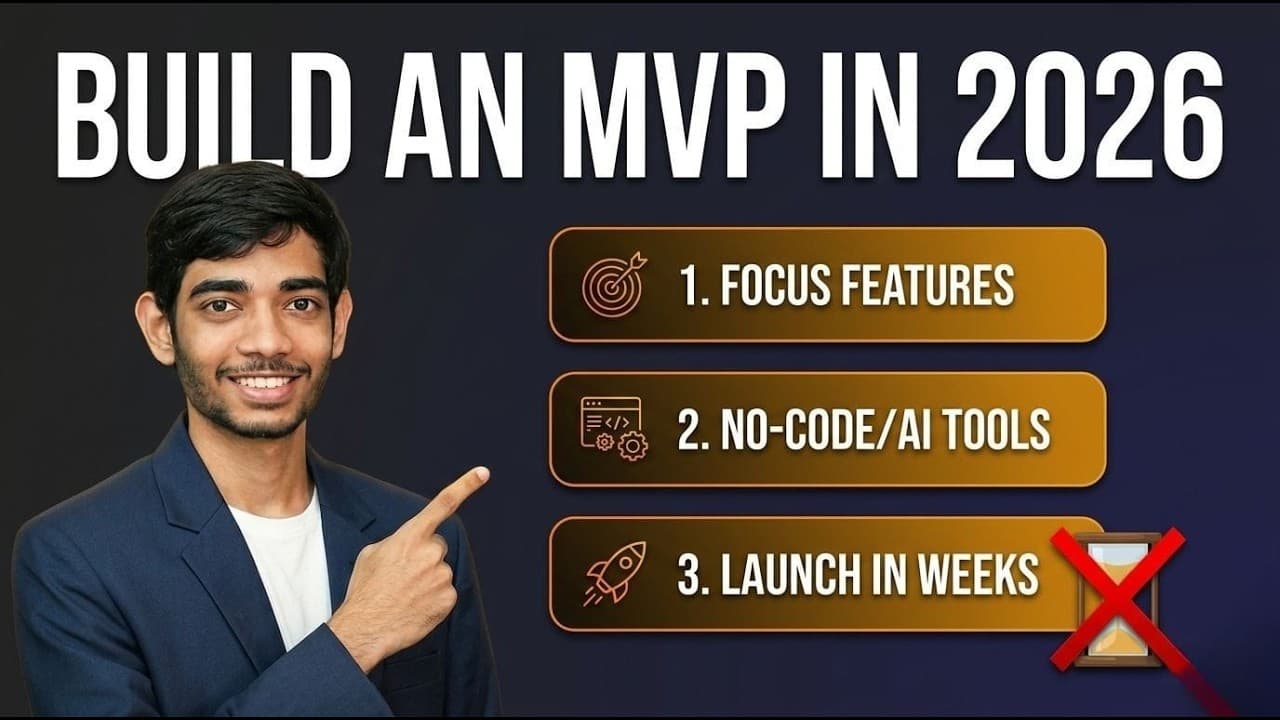 BUILD AN MVP IN 2026

1. FOCUS FEATURES

2. NO-CODE/AI TOOLS

3. LAUNCH IN WEEKS